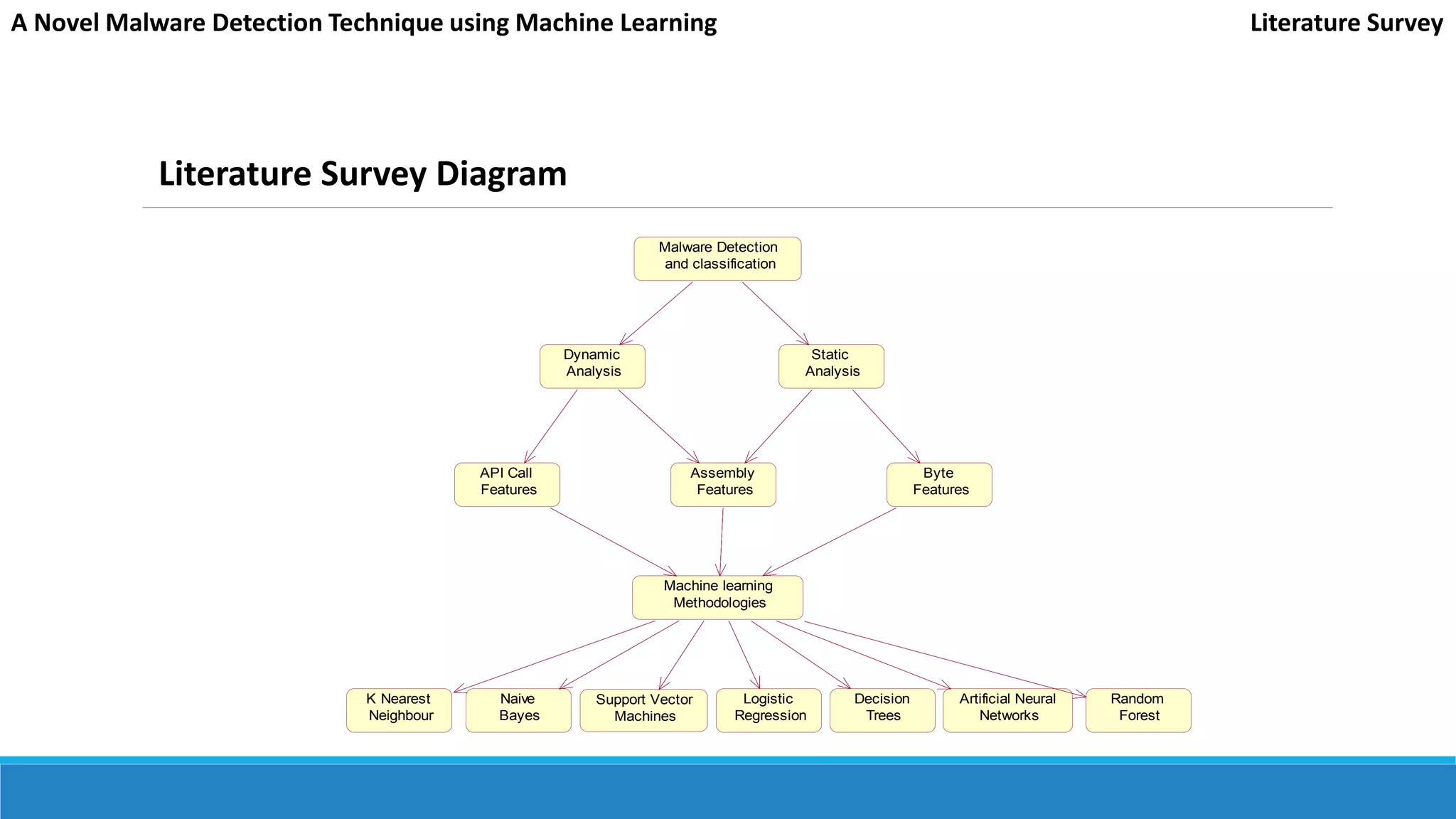 A Novel Malware Detection Technique using Machine Learning

Literature Survey

Literature Survey Diagram

Malware Detection and classification

Dynamic Analysis

Static Analysis

API Call Features

Assembly Features

Byte Features

Machine learning Methodologies

K Nearest Neighbour

Naive Bayes

Support Vector Machines

Logistic Regression

Decision Trees

Artificial Neural Networks

Random Forest